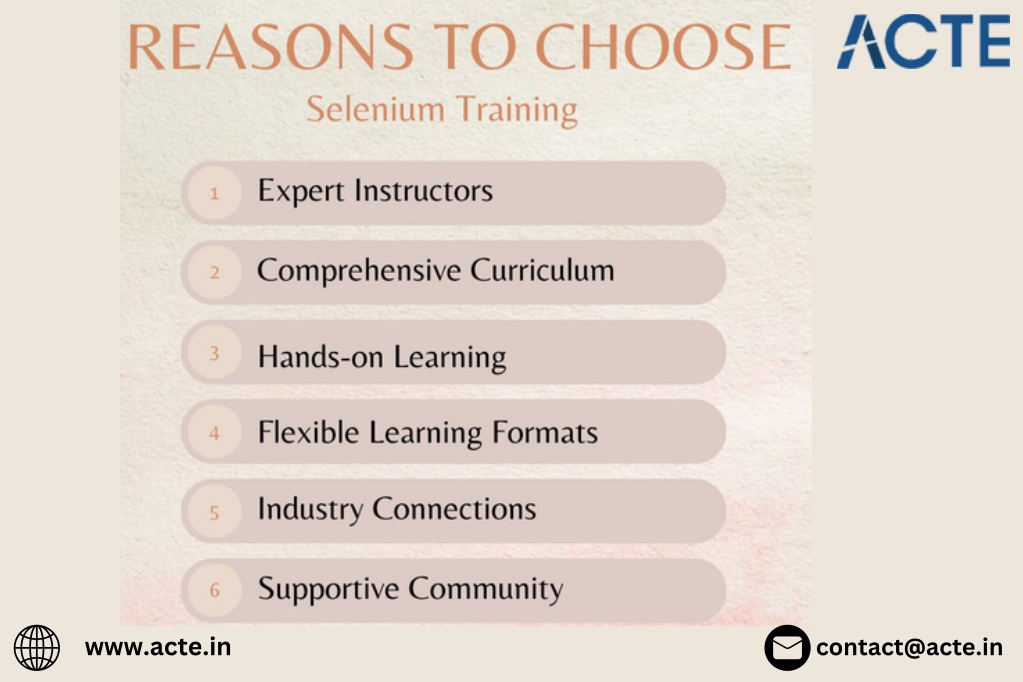 REASONS TO CHOOSE

ACTE

Selenium Training

1 Expert Instructors

2 Comprehensive Curriculum

3 Hands-on Learning

4 Flexible Learning Formats

5 Industry Connections

6 Supportive Community

www.acte.in

contact@acte.in